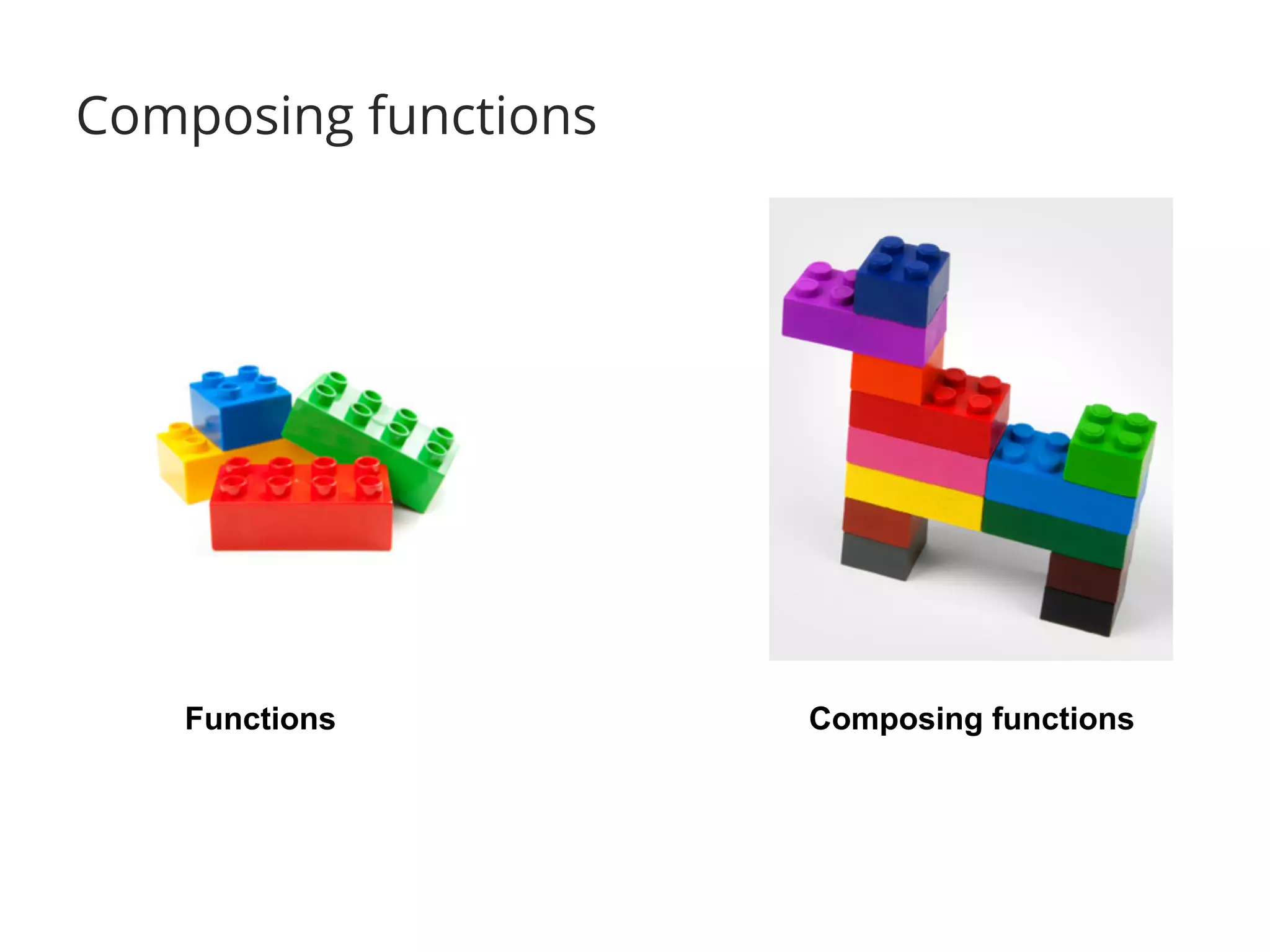 Composing functions

Functions

Composing functions